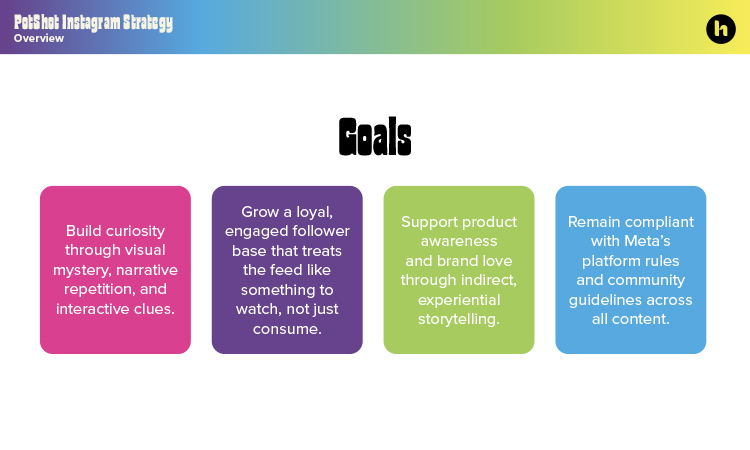 PotShot Instagram Strategy
Overview

h

Goals

Build curiosity through visual mystery, narrative repetition, and interactive clues.

Grow a loyal, engaged follower base that treats the feed like something to watch, not just consume.

Support product awareness and brand love through indirect, experiential storytelling.

Remain compliant with Meta's platform rules and community guidelines across all content.